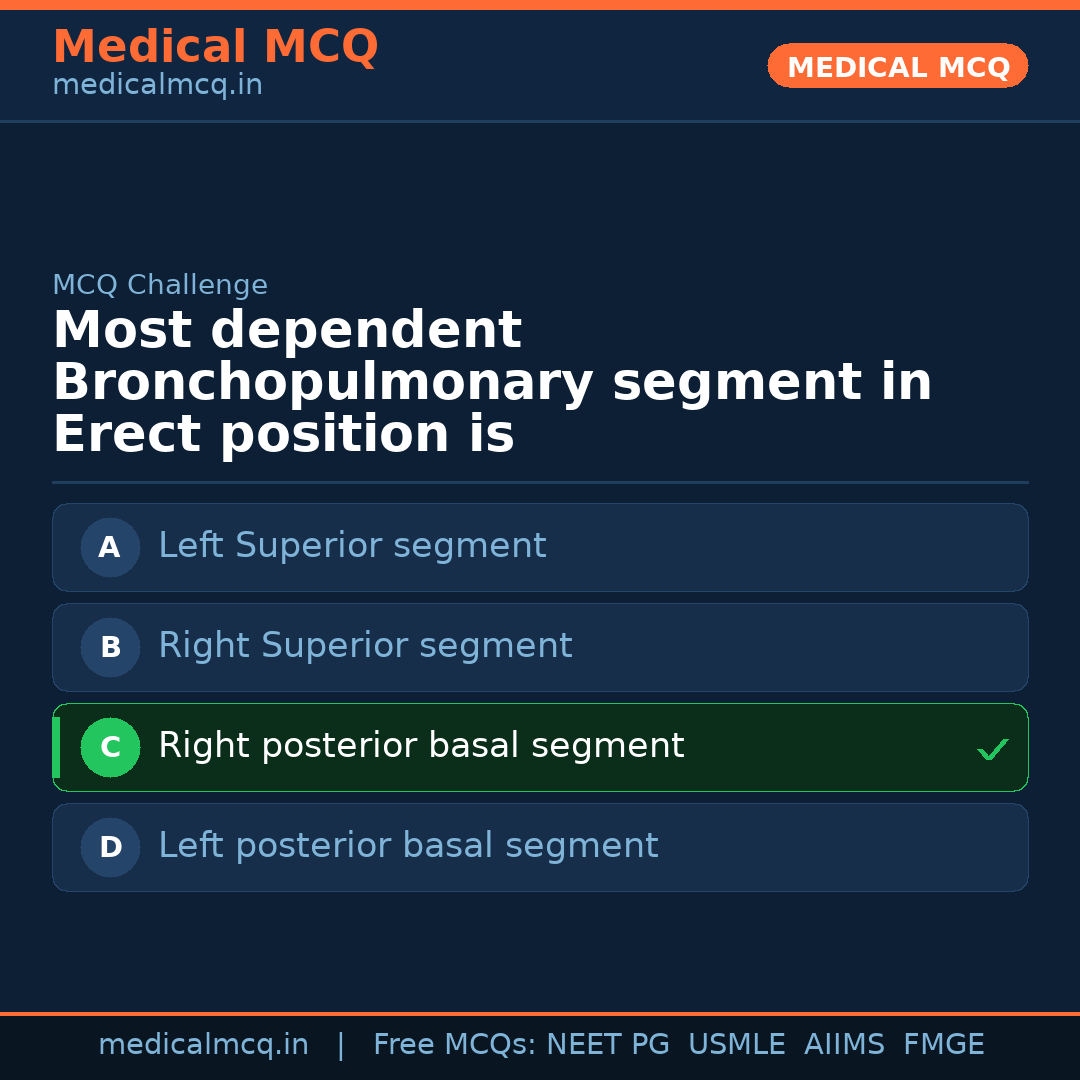 Medical MCQ
medicalmcq.in

MEDICAL MCQ

MCQ Challenge

Most dependent Bronchopulmonary segment in Erect position is

A Left Superior segment

B Right Superior segment

C Right posterior basal segment ✓

D Left posterior basal segment

medicalmcq.in | Free MCQs: NEET PG USMLE AIIMS FMGE